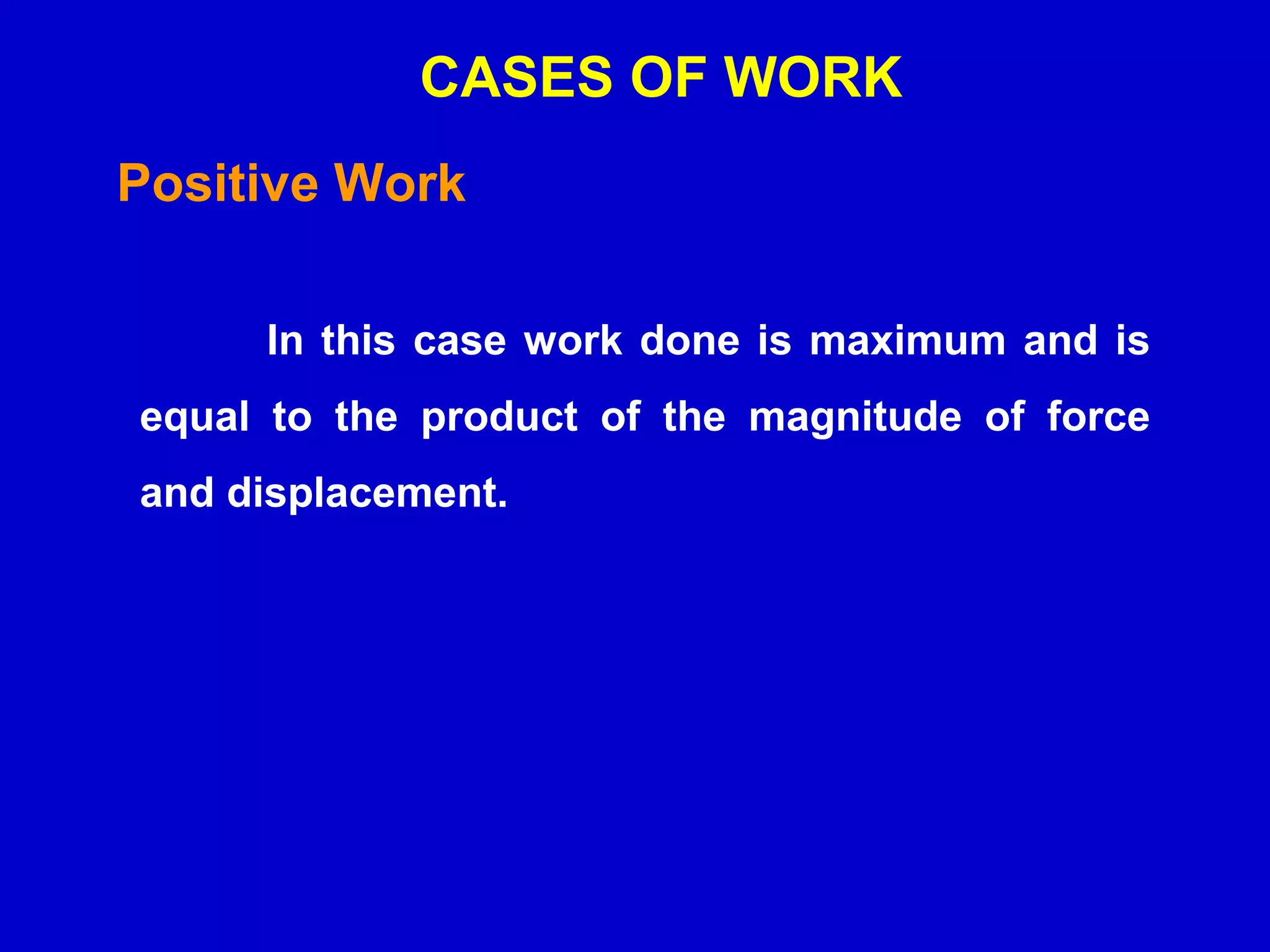 CASES OF WORK

Positive Work

In this case work done is maximum and is equal to the product of the magnitude of force and displacement.